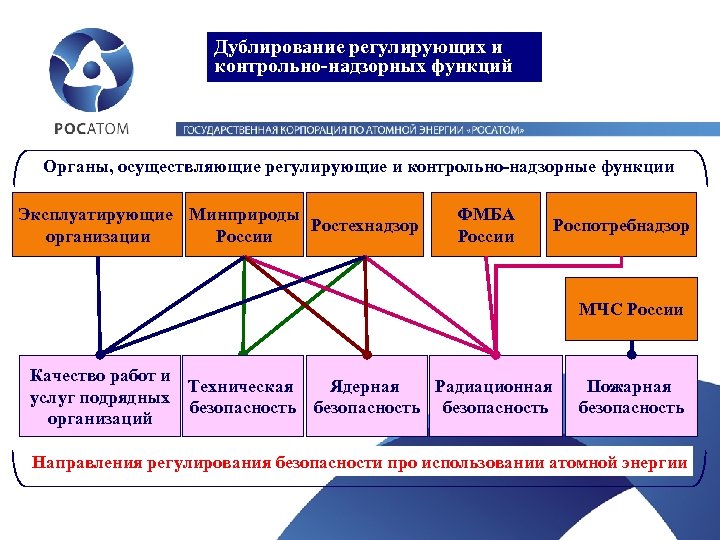 РОСАТОМ

Дублирование регулирующих и контрольно-надзорных функций

ГОСУДАРСТВЕННАЯ КОРПОРАЦИЯ ПО АТОМНОЙ ЭНЕРГИИ «РОСАТОМ»

Органы, осуществляющие регулирующие и контрольно-надзорные функции

Эксплуатирующие организации

Минприроды России

Ростехнадзор

ФМБА России

Роспотребнадзор

МЧС России

Качество работ и услуг подрядных организаций

Техническая безопасность

Ядерная безопасность

Радиационная безопасность

Пожарная безопасность

Направления регулирования безопасности про использовании атомной энергии